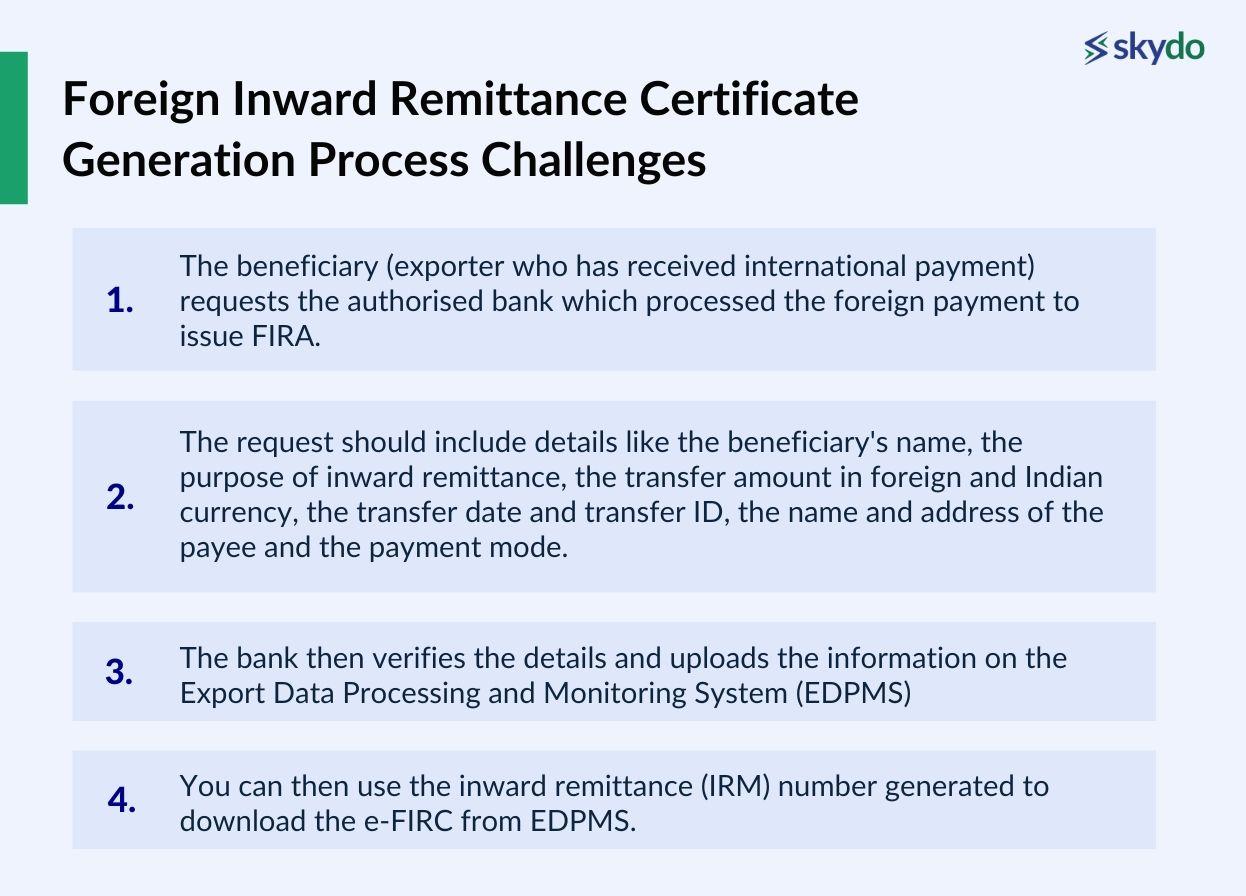 skydo

Foreign Inward Remittance Certificate Generation Process Challenges

1. The beneficiary (exporter who has received international payment) requests the authorised bank which processed the foreign payment to issue FIRA.

2. The request should include details like the beneficiary's name, the purpose of inward remittance, the transfer amount in foreign and Indian currency, the transfer date and transfer ID, the name and address of the payee and the payment mode.

3. The bank then verifies the details and uploads the information on the Export Data Processing and Monitoring System (EDPMS)

4. You can then use the inward remittance (IRM) number generated to download the e-FIRC from EDPMS.